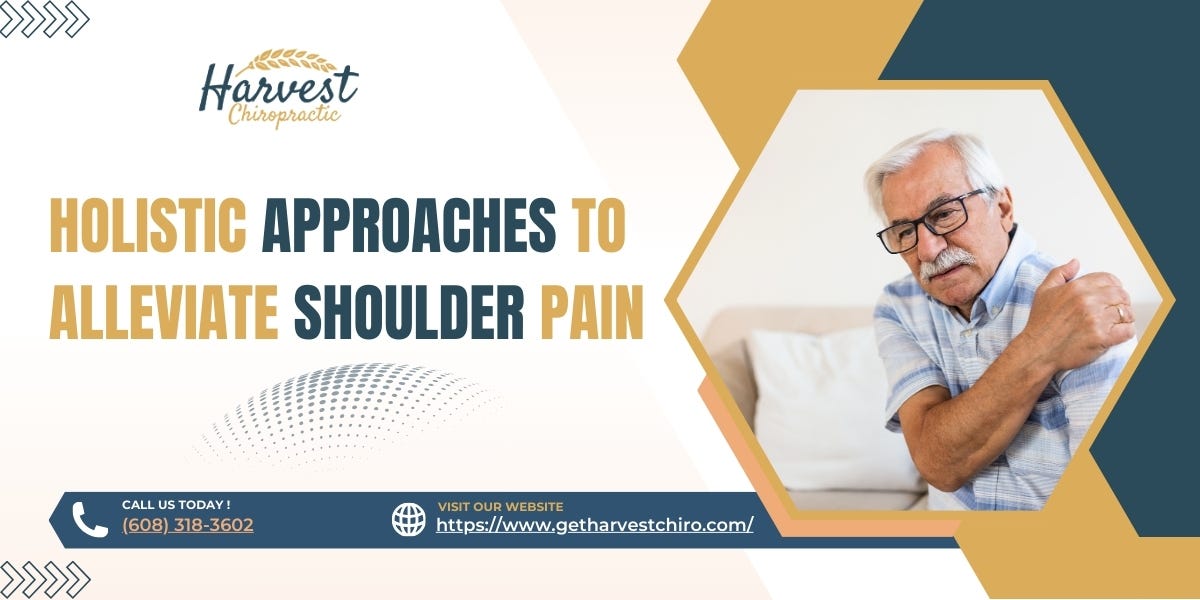 Harvest
Chiropractic

HOLISTIC APPROACHES TO ALLEVIATE SHOULDER PAIN

CALL US TODAY !
(608) 318-3602

VISIT OUR WEBSITE
https://www.getharvestchiro.com/